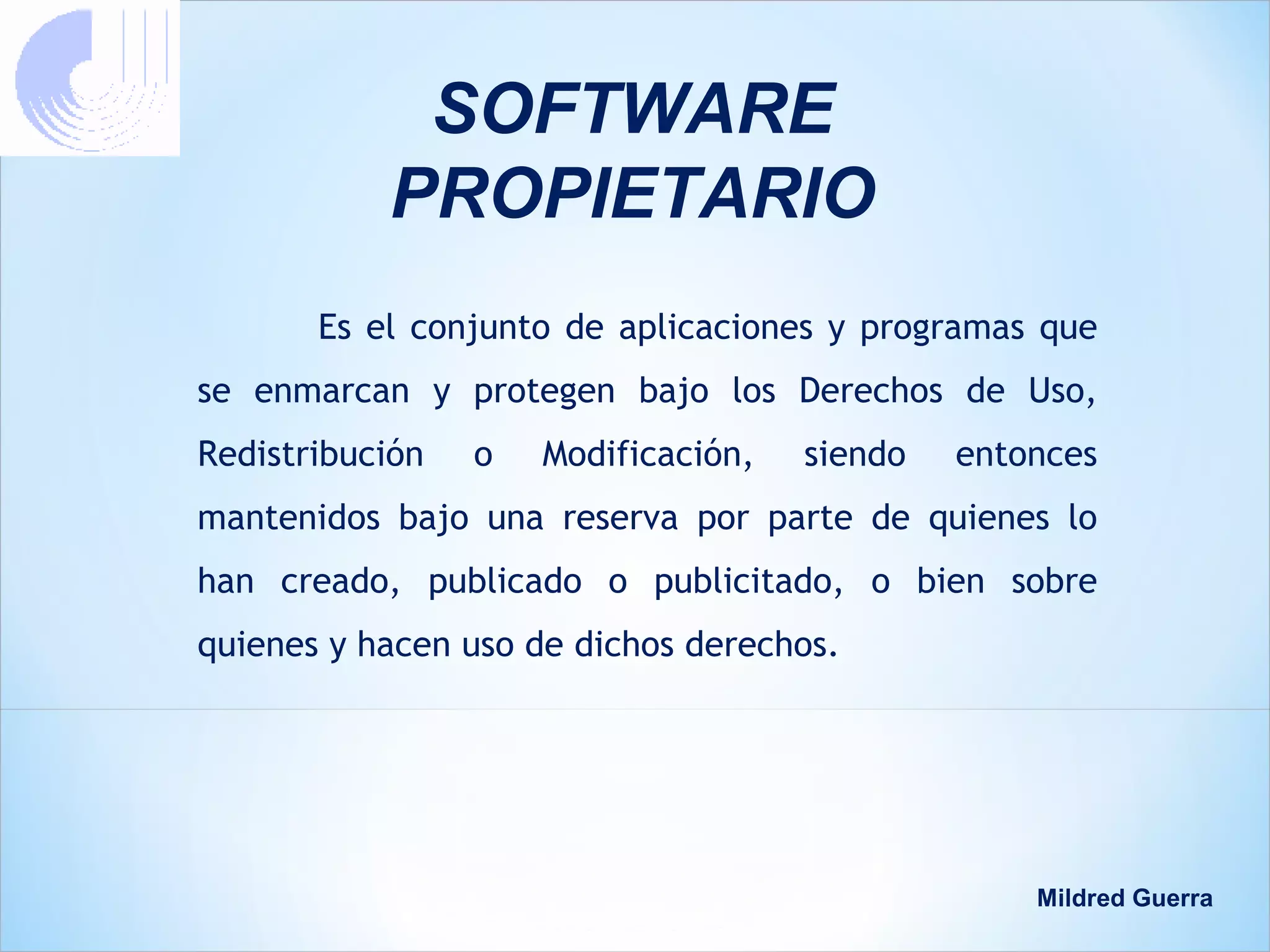 SOFTWARE PROPIETARIO

Es el conjunto de aplicaciones y programas que se enmarcan y protegen bajo los Derechos de Uso, Redistribución o Modificación, siendo entonces mantenidos bajo una reserva por parte de quienes lo han creado, publicado o publicitado, o bien sobre quienes y hacen uso de dichos derechos.

Mildred Guerra